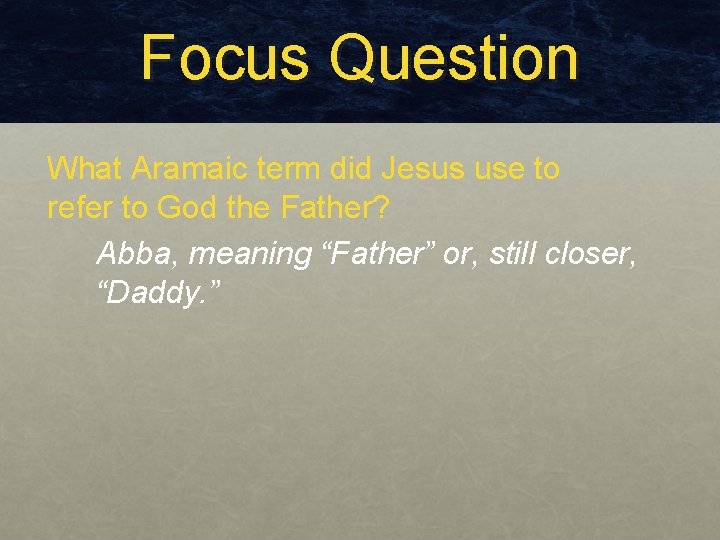 Focus Question

What Aramaic term did Jesus use to refer to God the Father?

Abba, meaning “Father” or, still closer, “Daddy.”